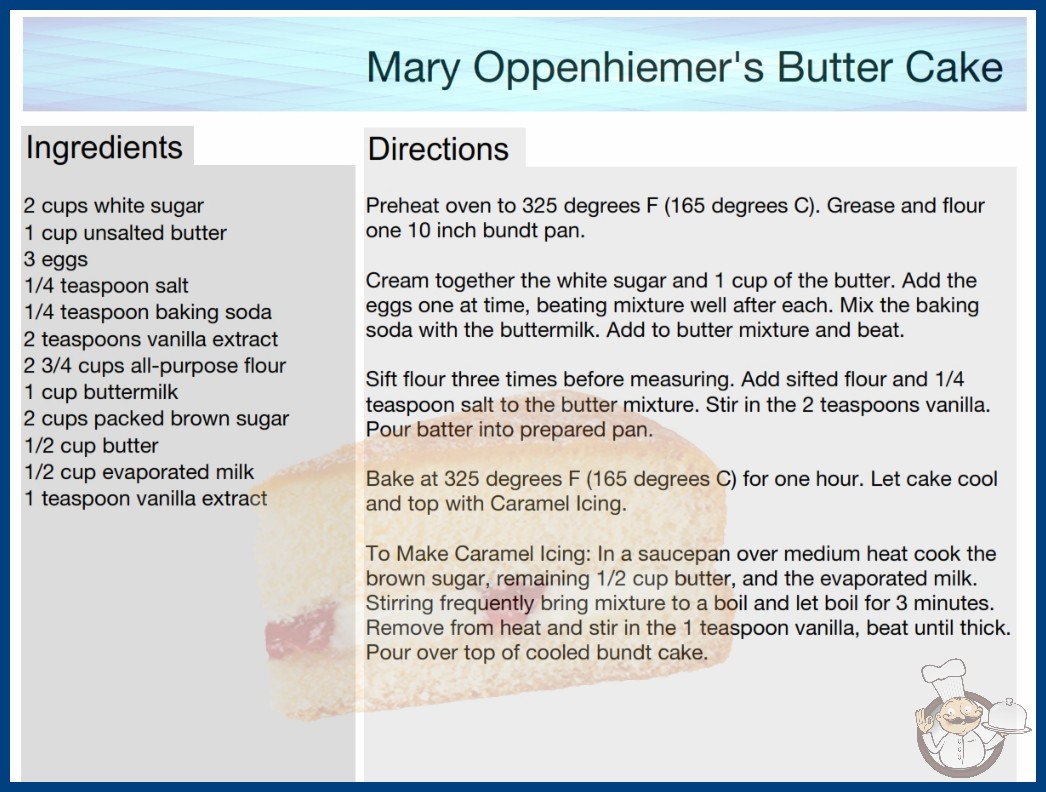 Mary Oppenhiemer's Butter Cake

Ingredients

2 cups white sugar
1 cup unsalted butter
3 eggs
1/4 teaspoon salt
1/4 teaspoon baking soda
2 teaspoons vanilla extract
2 3/4 cups all-purpose flour
1 cup buttermilk
2 cups packed brown sugar
1/2 cup butter
1/2 cup evaporated milk
1 teaspoon vanilla extract

Directions

Preheat oven to 325 degrees F (165 degrees C). Grease and flour one 10 inch bundt pan.

Cream together the white sugar and 1 cup of the butter. Add the eggs one at time, beating mixture well after each. Mix the baking soda with the buttermilk. Add to butter mixture and beat.

Sift flour three times before measuring. Add sifted flour and 1/4 teaspoon salt to the butter mixture. Stir in the 2 teaspoons vanilla. Pour batter into prepared pan.

Bake at 325 degrees F (165 degrees C) for one hour. Let cake cool and top with Caramel Icing.

To Make Caramel Icing: In a saucepan over medium heat cook the brown sugar, remaining 1/2 cup butter, and the evaporated milk. Stirring frequently bring mixture to a boil and let boil for 3 minutes. Remove from heat and stir in the 1 teaspoon vanilla, beat until thick. Pour over top of cooled bundt cake.